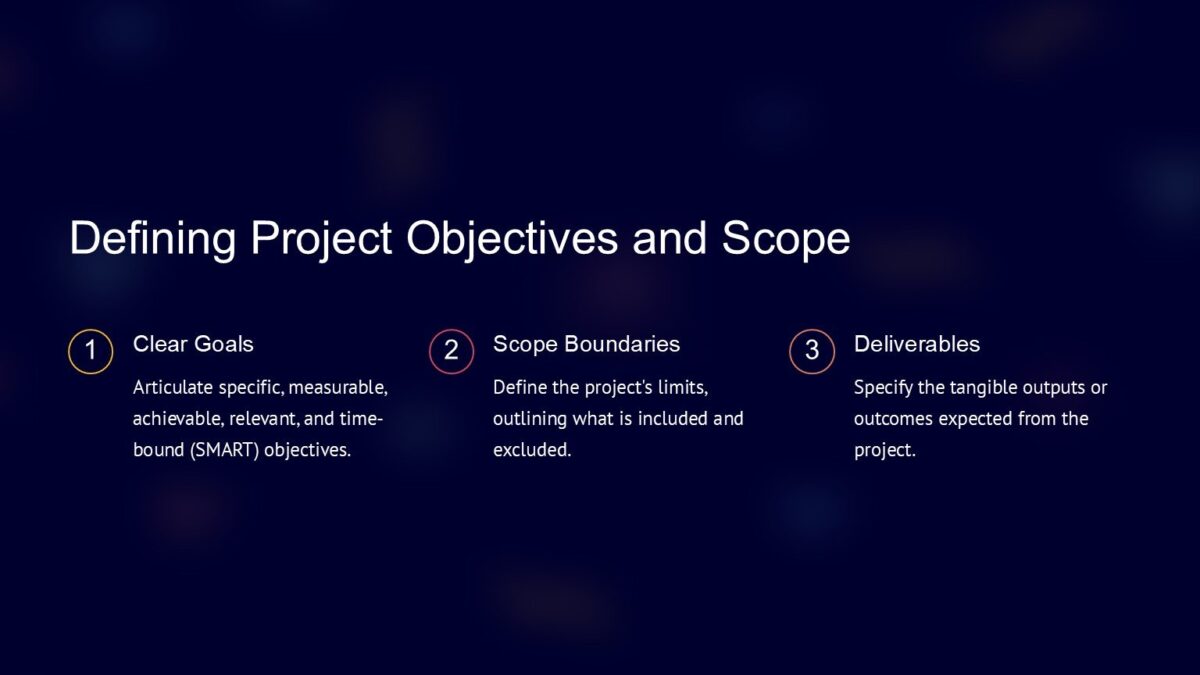 Defining Project Objectives and Scope

1 Clear Goals

Articulate specific, measurable, achievable, relevant, and time-bound (SMART) objectives.

2 Scope Boundaries

Define the project's limits, outlining what is included and excluded.

3 Deliverables

Specify the tangible outputs or outcomes expected from the project.